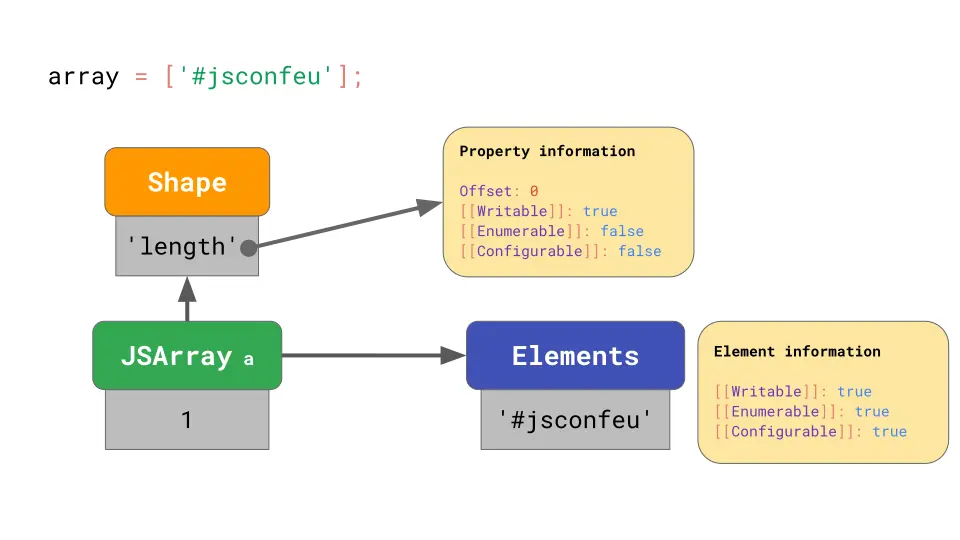 array = ['#jsconfeu'];

Shape

'length'

Property information

Offset: 0
[[Writable]]: true
[[Enumerable]]: false
[[Configurable]]: false

JSArray a

1

Elements

'#jsconfeu'

Element information

[[Writable]]: true
[[Enumerable]]: true
[[Configurable]]: true